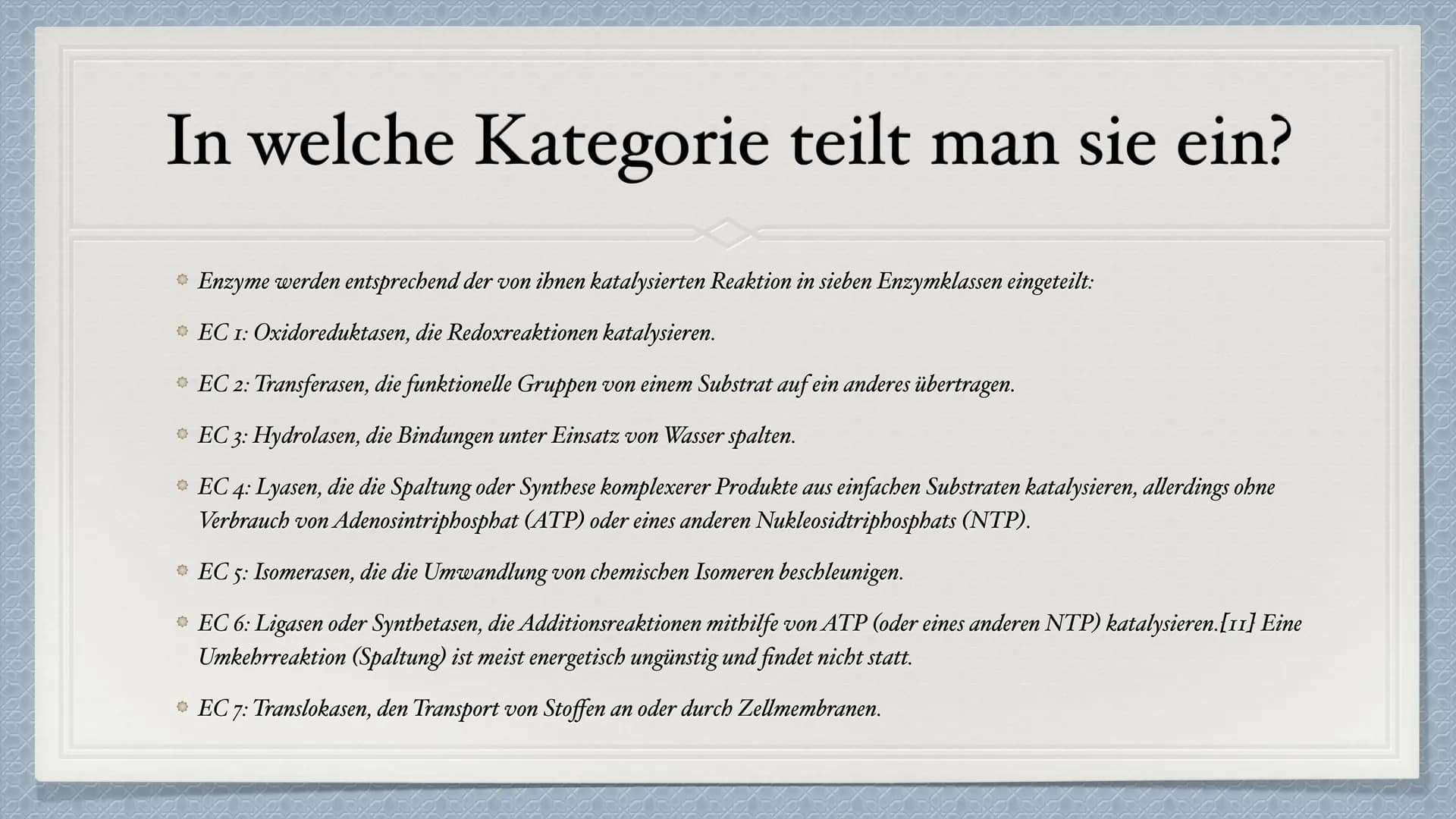 In welche Kategorie teilt man sie ein?

Enzyme werden entsprechend der von ihnen katalysierten Reaktion in sieben Enzymklassen eingeteilt:

EC 1: Oxidoreduktasen, die Redoxreaktionen katalysieren.

EC 2: Transferasen, die funktionelle Gruppen von einem Substrat auf ein anderes übertragen.

EC 3: Hydrolasen, die Bindungen unter Einsatz von Wasser spalten.

EC 4: Lyasen, die die Spaltung oder Synthese komplexerer Produkte aus einfachen Substraten katalysieren, allerdings ohne Verbrauch von Adenosintriphosphat (ATP) oder eines anderen Nukleosidtriphosphats (NTP).

EC 5: Isomerasen, die die Umwandlung von chemischen Isomeren beschleunigen.

EC 6: Ligasen oder Synthetasen, die Additionsreaktionen mithilfe von ATP (oder eines anderen NTP) katalysieren.[11] Eine Umkehrreaktion (Spaltung) ist meist energetisch ungünstig und findet nicht statt.

EC 7: Translokasen, den Transport von Stoffen an oder durch Zellmembranen.